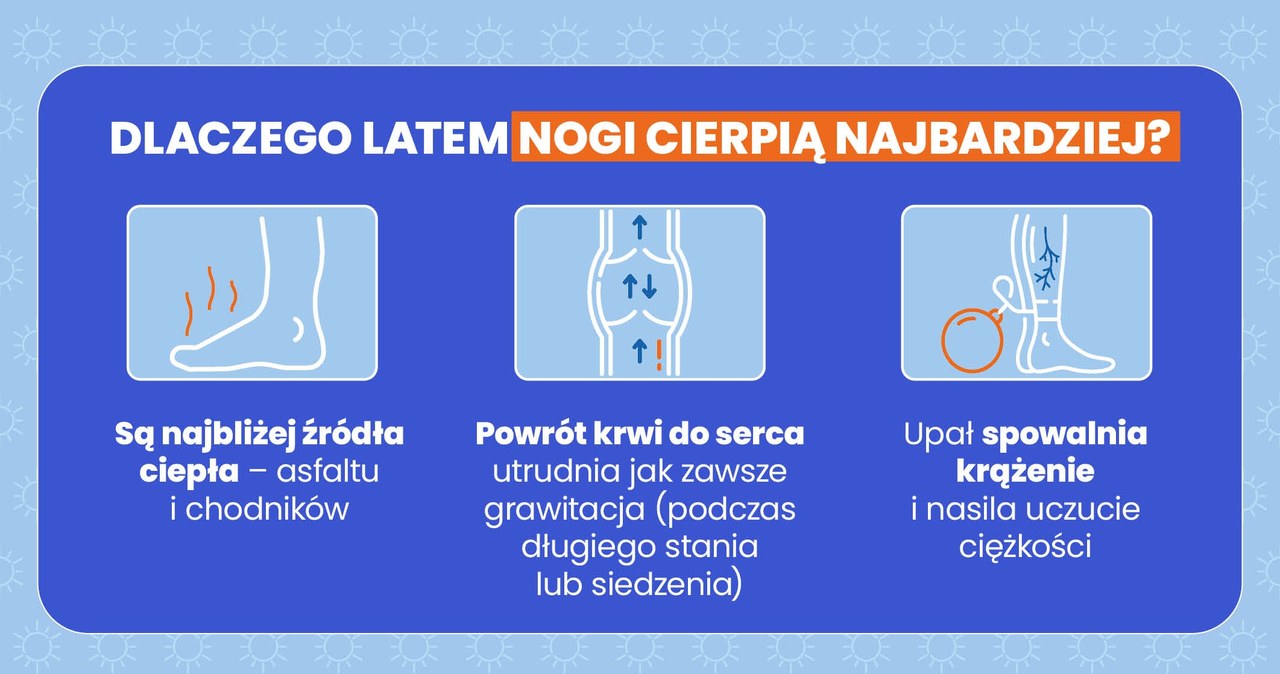 DLACZEGO LATEM NOGI CIERPIĄ NAJBARDZIEJ?

Są najbliżej źródła ciepła – asfaltu i chodników

Powrót krwi do serca utrudnia jak zawsze grawitacja (podczas długiego stania lub siedzenia)

Upał spowalnia krążenie i nasila uczucie ciężkości